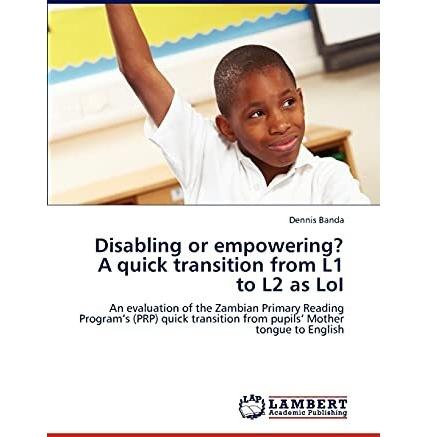 Dennis Banda

Disabling or empowering? A quick transition from L1 to L2 as LoI

An evaluation of the Zambian Primary Reading Program's (PRP) quick transition from pupils' Mother tongue to English

LAP LAMBERT Academic Publishing